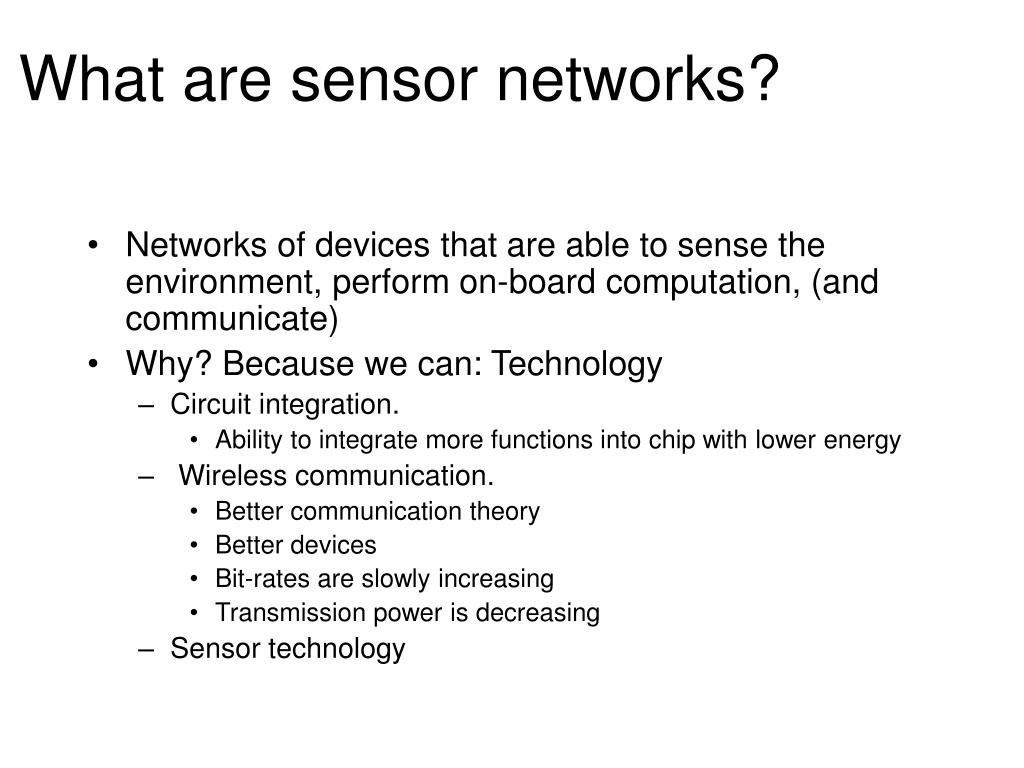 What are sensor networks?

• Networks of devices that are able to sense the environment, perform on-board computation, (and communicate)
• Why? Because we can: Technology
– Circuit integration.
• Ability to integrate more functions into chip with lower energy
– Wireless communication.
• Better communication theory
• Better devices
• Bit-rates are slowly increasing
• Transmission power is decreasing
– Sensor technology